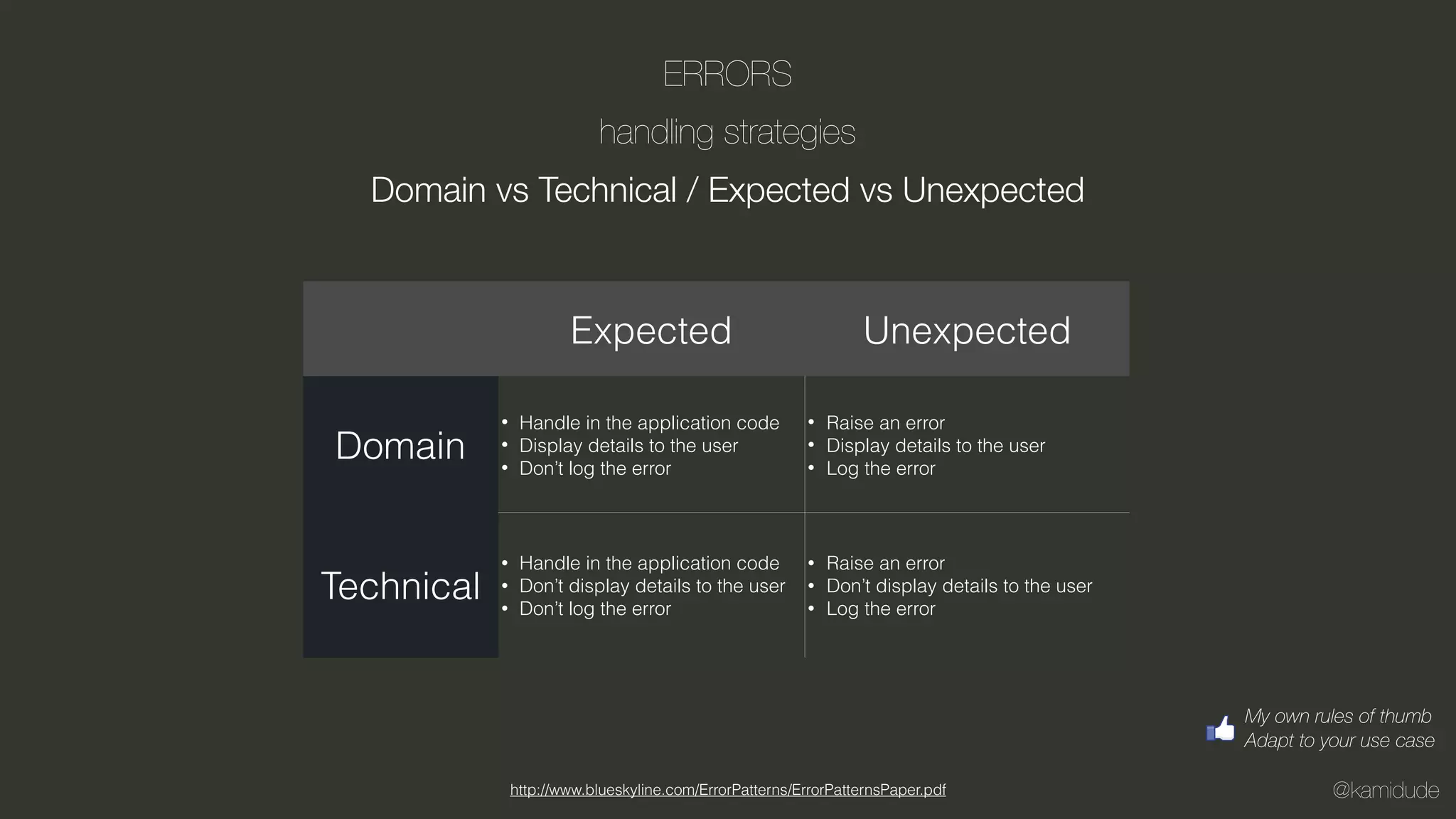 ERRORS

handling strategies

Domain vs Technical / Expected vs Unexpected

| | Expected | Unexpected |
|---|---|---|
| Domain | • Handle in the application code • Display details to the user • Don't log the error | • Raise an error • Display details to the user • Log the error |
| Technical | • Handle in the application code • Don't display details to the user • Don't log the error | • Raise an error • Don't display details to the user • Log the error |

My own rules of thumb
Adapt to your use case

http://www.blueskyline.com/ErrorPatterns/ErrorPatternsPaper.pdf

@kamidude